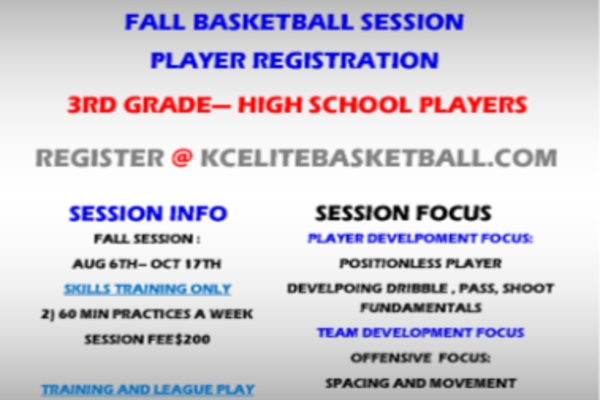 FALL BASKETBALL SESSION

PLAYER REGISTRATION

3RD GRADE— HIGH SCHOOL PLAYERS

REGISTER @ KCELITEBASKETBALL.COM

SESSION INFO

FALL SESSION :

AUG 6TH– OCT 17TH

SKILLS TRAINING ONLY

2) 60 MIN PRACTICES A WEEK

SESSION FEE$200

TRAINING AND LEAGUE PLAY

SESSION FOCUS

PLAYER DEVELPOMENT FOCUS:

POSITIONLESS PLAYER

DEVELPOING DRIBBLE , PASS, SHOOT FUNDAMENTALS

TEAM DEVELOPMENT FOCUS

OFFENSIVE FOCUS:

SPACING AND MOVEMENT